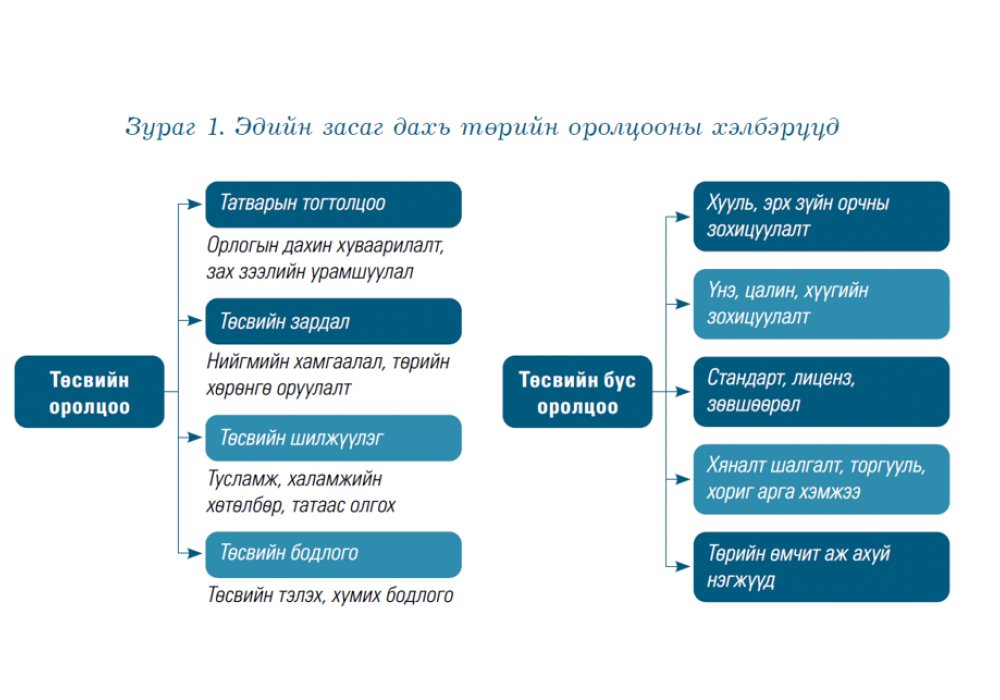 Зураг 1. Эдийн засаг дахь төрийн оролцооны хэлбэрүүд

Төсвийн оролцоо

Татварын тогтолцоо

Орлогын дахин хуваарилалт, зах зээлийн урамшуулал

Төсвийн зардал

Нийгмийн хамгаалал, төрийн хөрөнгө оруулалт

Төсвийн шилжүүлэг

Тусламж, халамжийн хөтөлбөр, татаас олгох

Төсвийн бодлого

Төсвийн тэлэх, хумих бодлого

Төсвийн бус оролцоо

Хууль, эрх зүйн орчны зохицуулалт

Үнэ, цалин, хүүгийн зохицуулалт

Стандарт, лиценз, зөвшөөрөл

Хяналт шалгалт, торгууль, хориг арга хэмжээ

Төрийн өмчит аж ахуй нэгжүүд